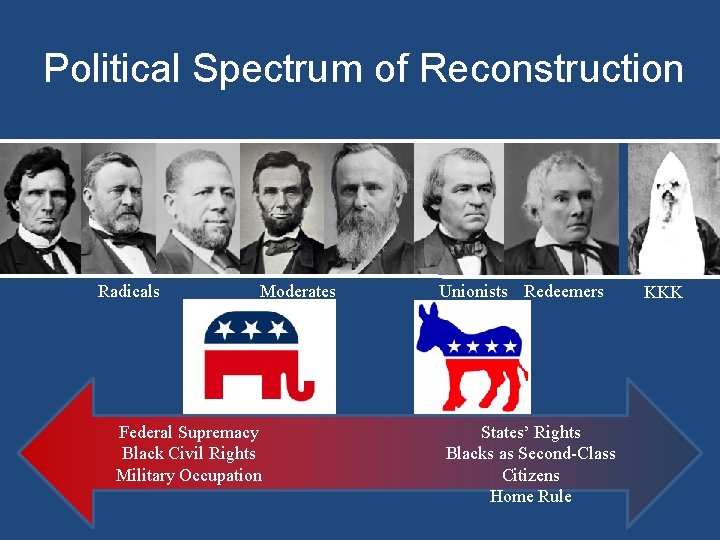 Political Spectrum of Reconstruction

Radicals

Moderates

Unionists

Redeemers

KKK

Federal Supremacy
Black Civil Rights
Military Occupation

States' Rights
Blacks as Second-Class Citizens
Home Rule